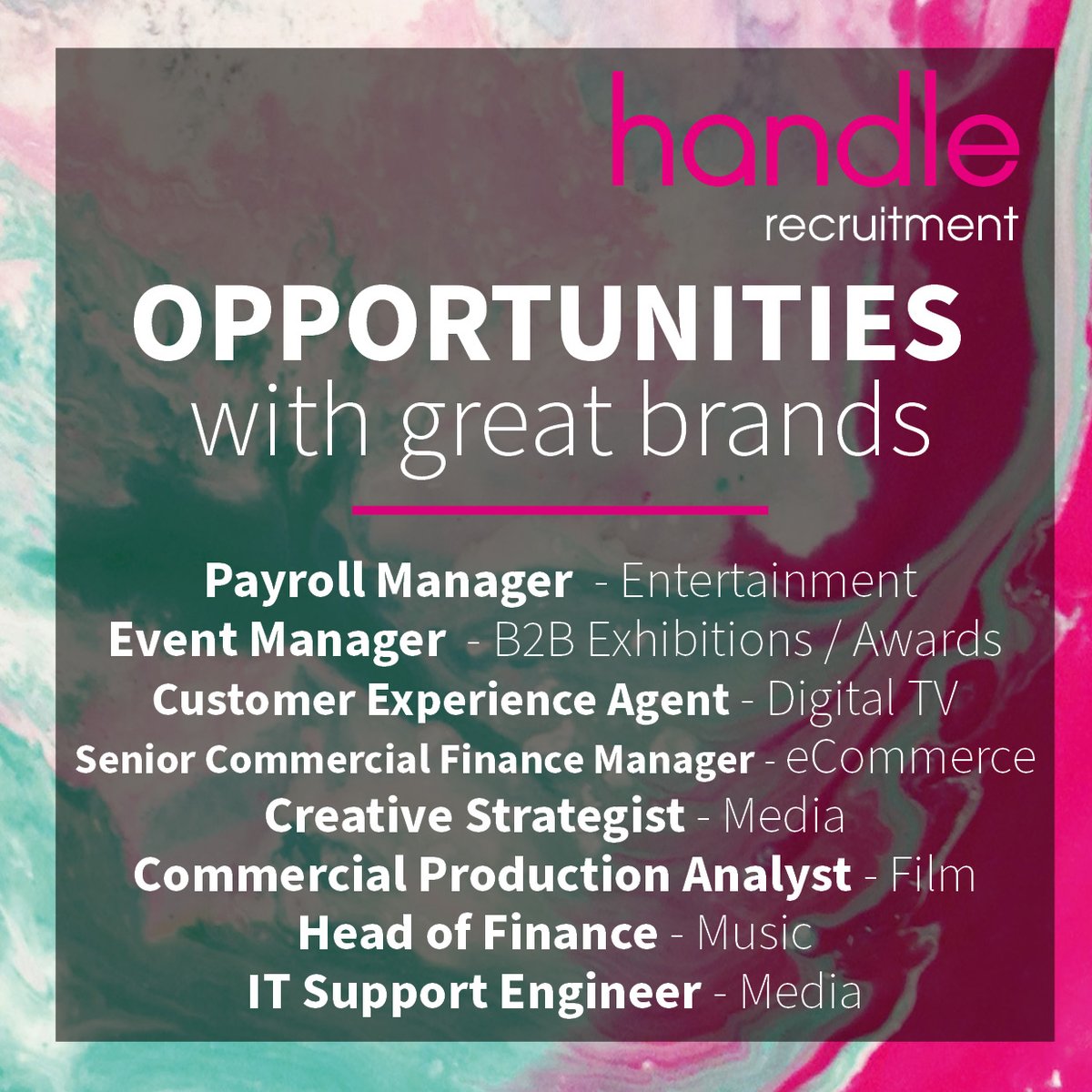 handle
recruitment

OPPORTUNITIES
with great brands

Payroll Manager - Entertainment
Event Manager - B2B Exhibitions / Awards
Customer Experience Agent - Digital TV
Senior Commercial Finance Manager - eCommerce
Creative Strategist - Media
Commercial Production Analyst - Film
Head of Finance - Music
IT Support Engineer - Media